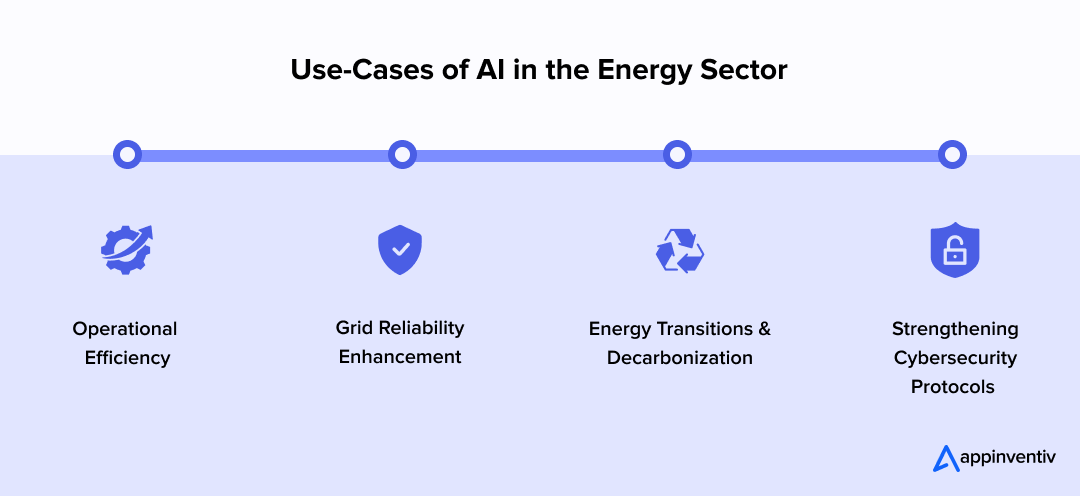 Use-Cases of AI in the Energy Sector

Operational Efficiency

Grid Reliability Enhancement

Energy Transitions & Decarbonization

Strengthening Cybersecurity Protocols

appinventiv